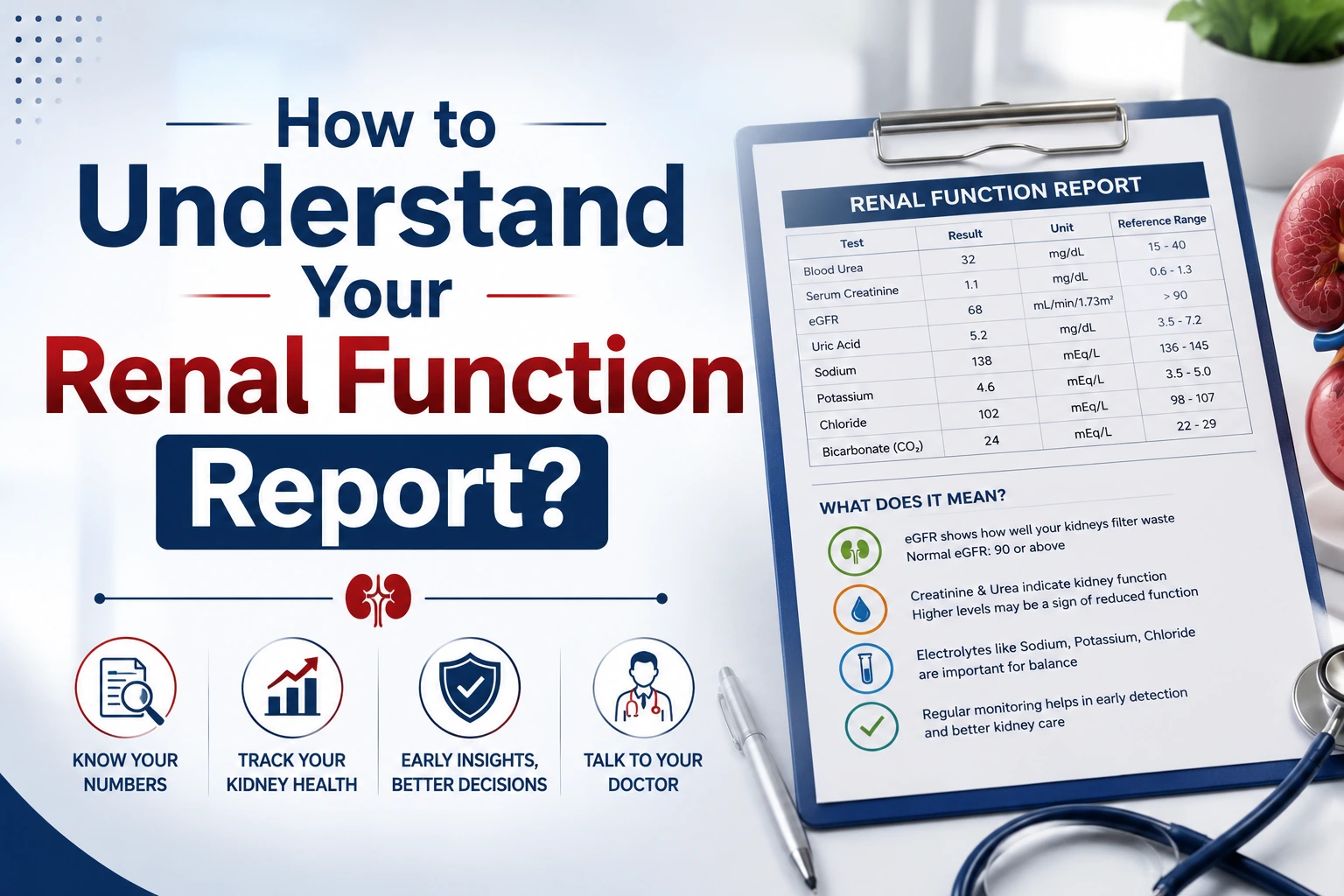 How to Understand Your Renal Function Report?

KNOW YOUR NUMBERS

TRACK YOUR KIDNEY HEALTH

EARLY INSIGHTS, BETTER DECISIONS

TALK TO YOUR DOCTOR

RENAL FUNCTION REPORT

| Test | Result | Unit | Reference Range |
|---|---|---|---|
| Blood Urea | 32 | mg/dL | 15 - 40 |
| Serum Creatinine | 1.1 | mg/dL | 0.6 - 1.3 |
| eGFR | 68 | mL/min/1.73m² | > 90 |
| Uric Acid | 5.2 | mg/dL | 3.5 - 7.2 |
| Sodium | 138 | mEq/L | 136 - 145 |
| Potassium | 4.6 | mEq/L | 3.5 - 5.0 |
| Chloride | 102 | mEq/L | 98 - 107 |
| Bicarbonate ($CO_2$) | 24 | mEq/L | 22 - 29 |

WHAT DOES IT MEAN?

eGFR shows how well your kidneys filter waste
Normal eGFR: 90 or above

Creatinine & Urea indicate kidney function
Higher levels may be a sign of reduced function

Electrolytes like Sodium, Potassium, Chloride are important for balance

Regular monitoring helps in early detection and better kidney care